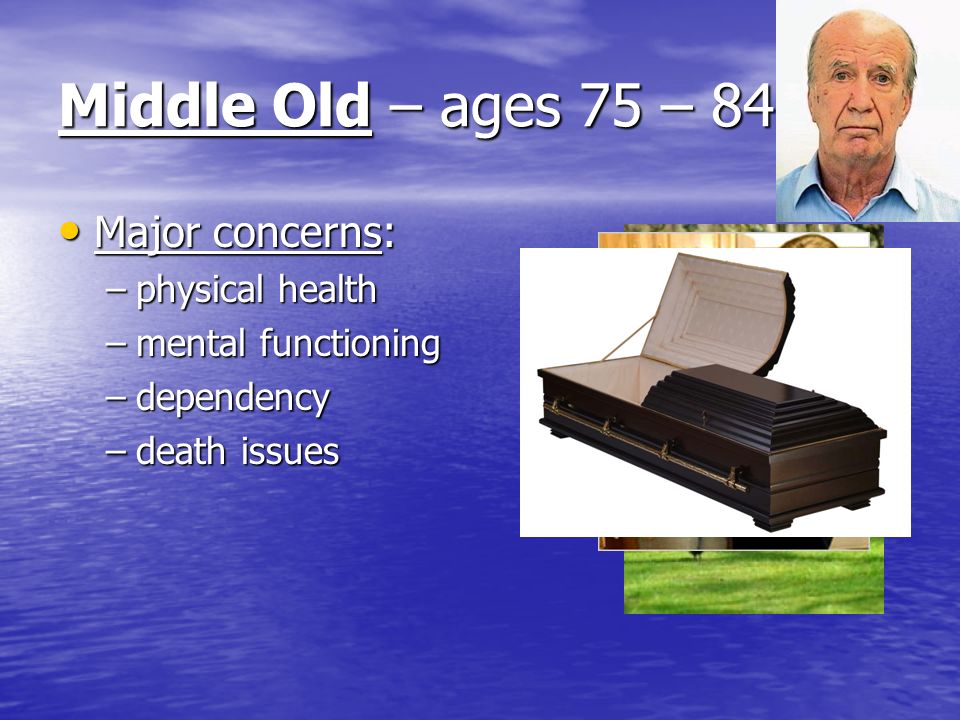 Middle Old – ages 75 – 84

• Major concerns:
– physical health
– mental functioning
– dependency
– death issues